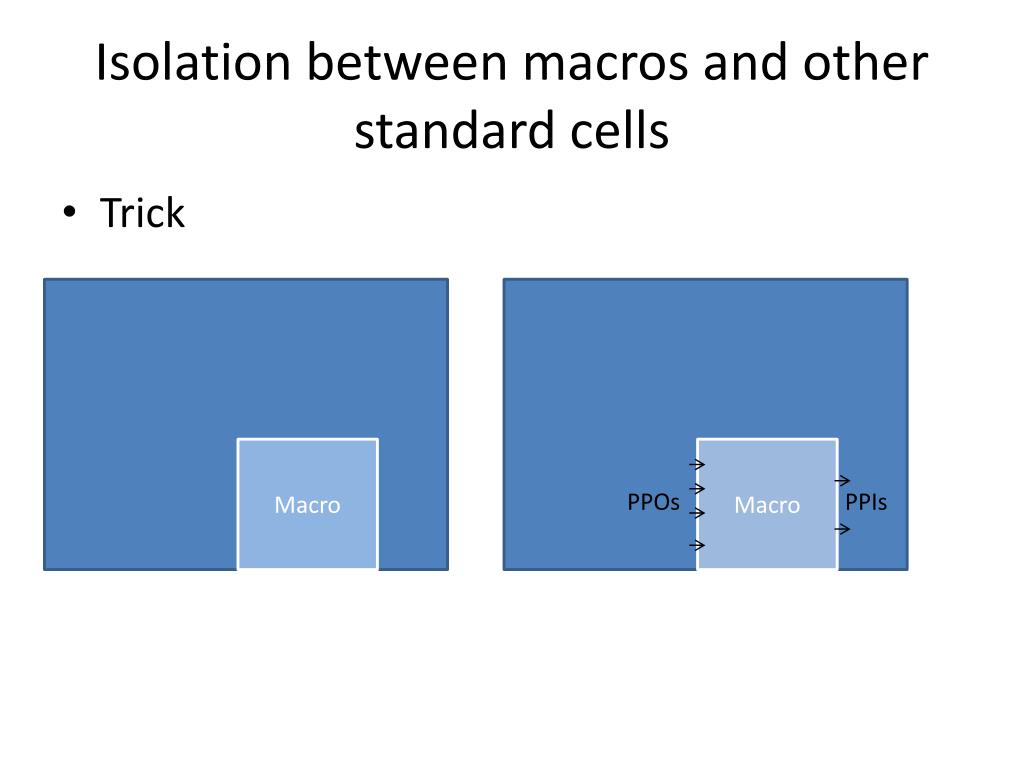 Isolation between macros and other standard cells

• Trick

Macro

PPOs

Macro

PPIs